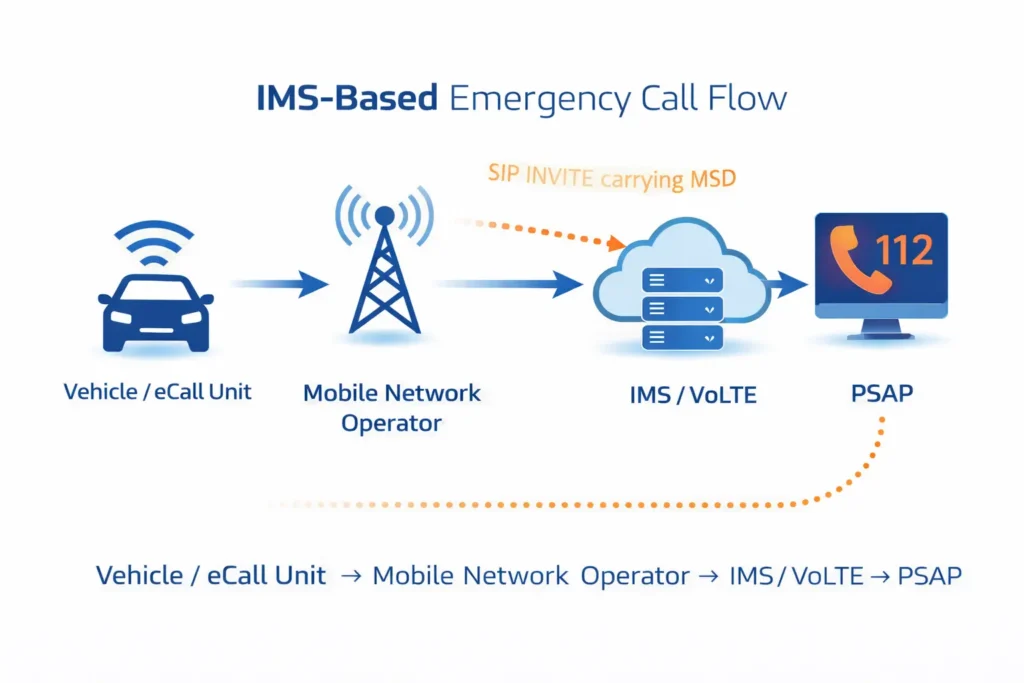 IMS-Based Emergency Call Flow

SIP INVITE carrying MSD

112

Vehicle / eCall Unit

Mobile Network Operator

IMS / VoLTE

PSAP

Vehicle / eCall Unit → Mobile Network Operator → IMS / VoLTE → PSAP